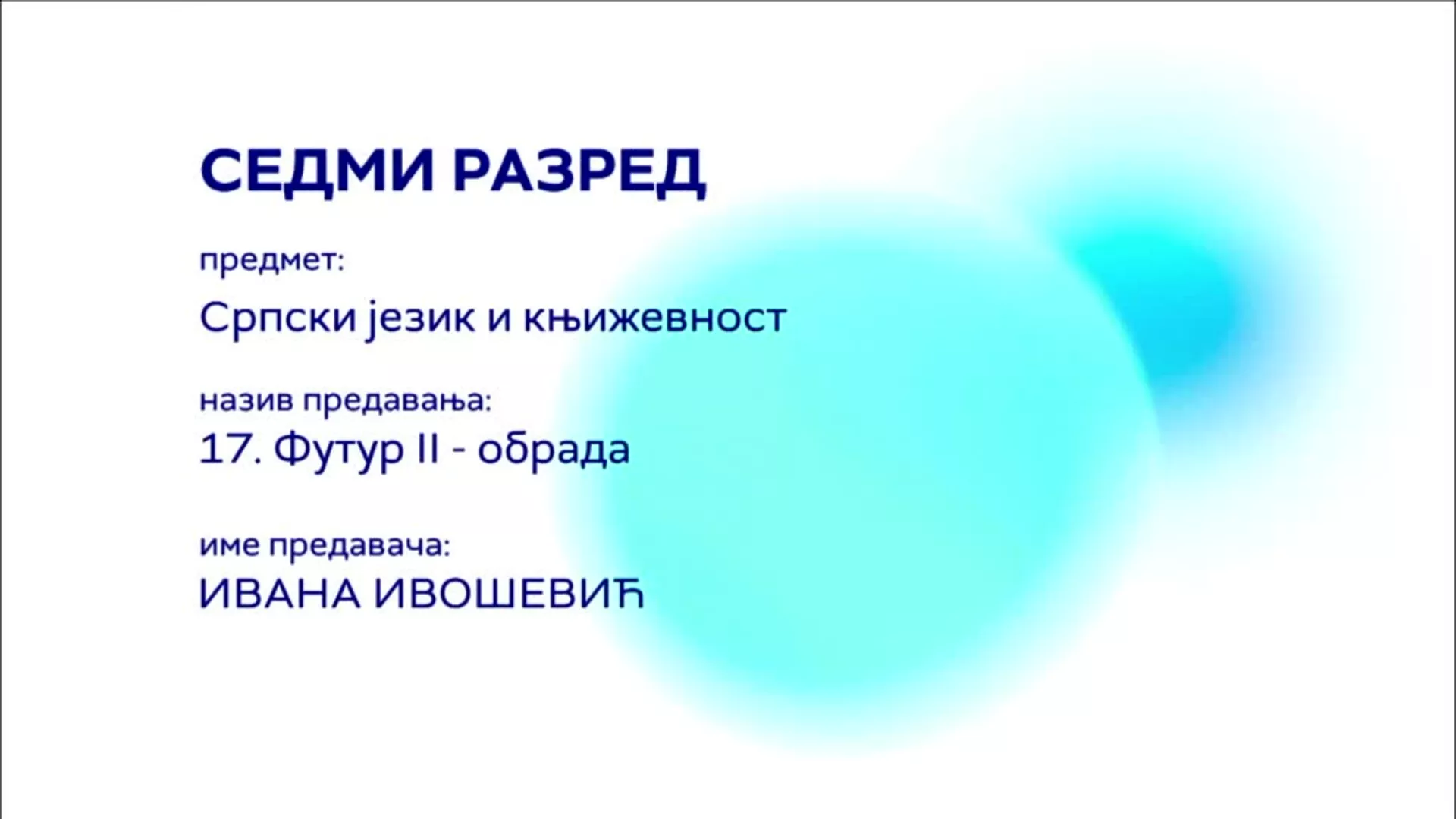 СЕДМИ РАЗРЕД

предмет:

Српски језик и књижевност

назив предавања:

17. Футур II - обрада

име предавача:

ИВАНА ИВОШЕВИЋ